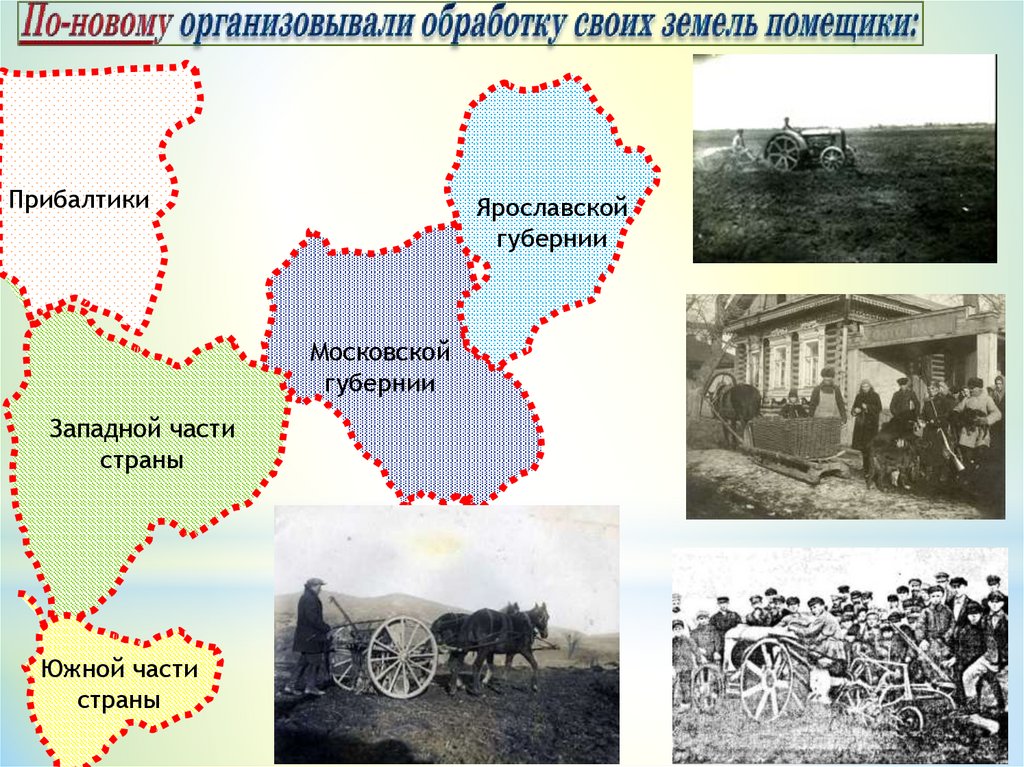 По-новому организовывали обработку своих земель помещики:

Прибалтики

Ярославской губернии

Московской губернии

Западной части страны

Южной части страны